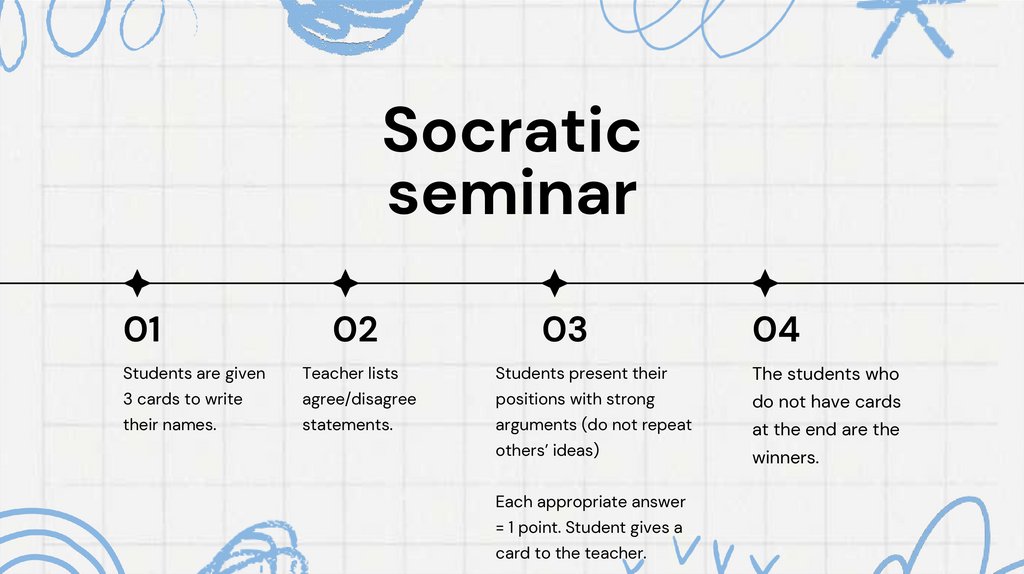 Socratic seminar

01

Students are given 3 cards to write their names.

02

Teacher lists agree/disagree statements.

03

Students present their positions with strong arguments (do not repeat others' ideas)

Each appropriate answer = 1 point. Student gives a card to the teacher.

04

The students who do not have cards at the end are the winners.